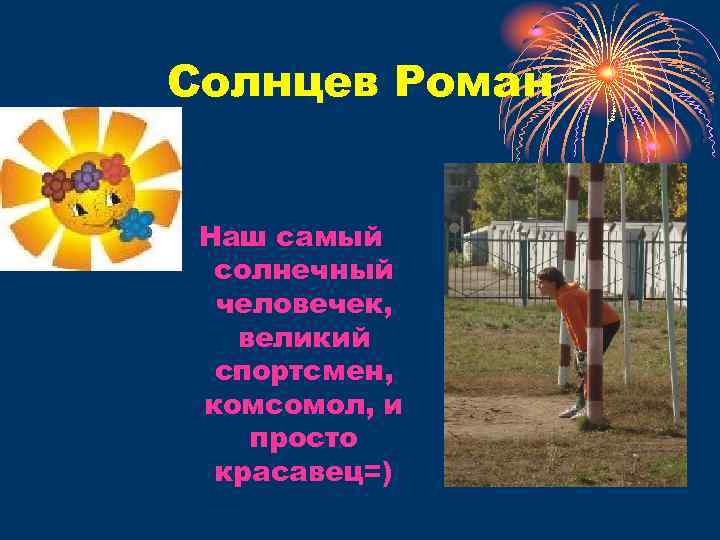 Солнцев Роман

Наш самый солнечный человечек, великий спортсмен, комсомол, и просто красавец=)